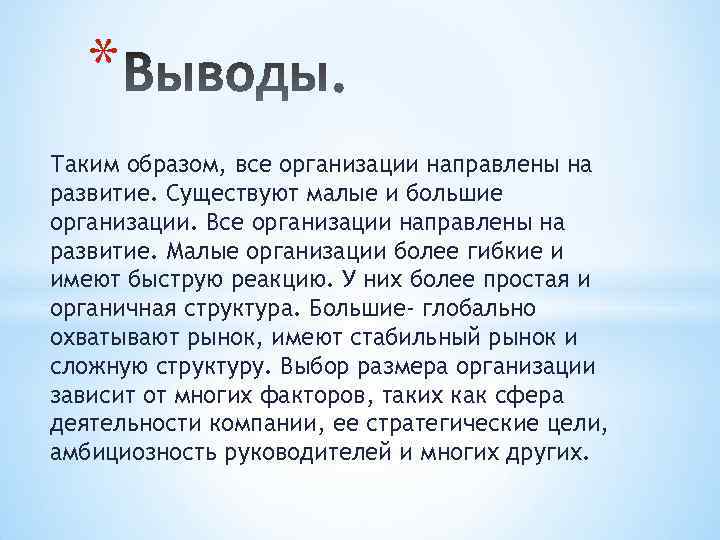 *Выводы.

Таким образом, все организации направлены на развитие. Существуют малые и большие организации. Все организации направлены на развитие. Малые организации более гибкие и имеют быструю реакцию. У них более простая и органичная структура. Большие- глобально охватывают рынок, имеют стабильный рынок и сложную структуру. Выбор размера организации зависит от многих факторов, таких как сфера деятельности компании, ее стратегические цели, амбициозность руководителей и многих других.